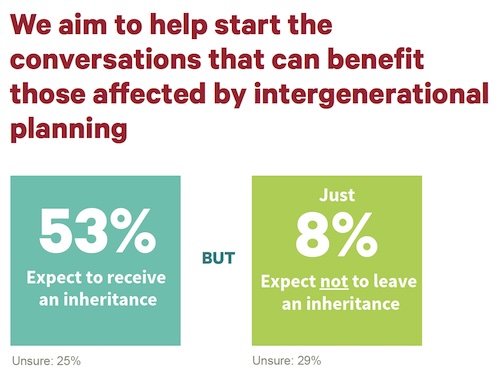 We aim to help start the conversations that can benefit those affected by intergenerational planning

53%
Expect to receive an inheritance

Unsure: 25%

BUT

Just
8%
Expect not to leave an inheritance

Unsure: 29%